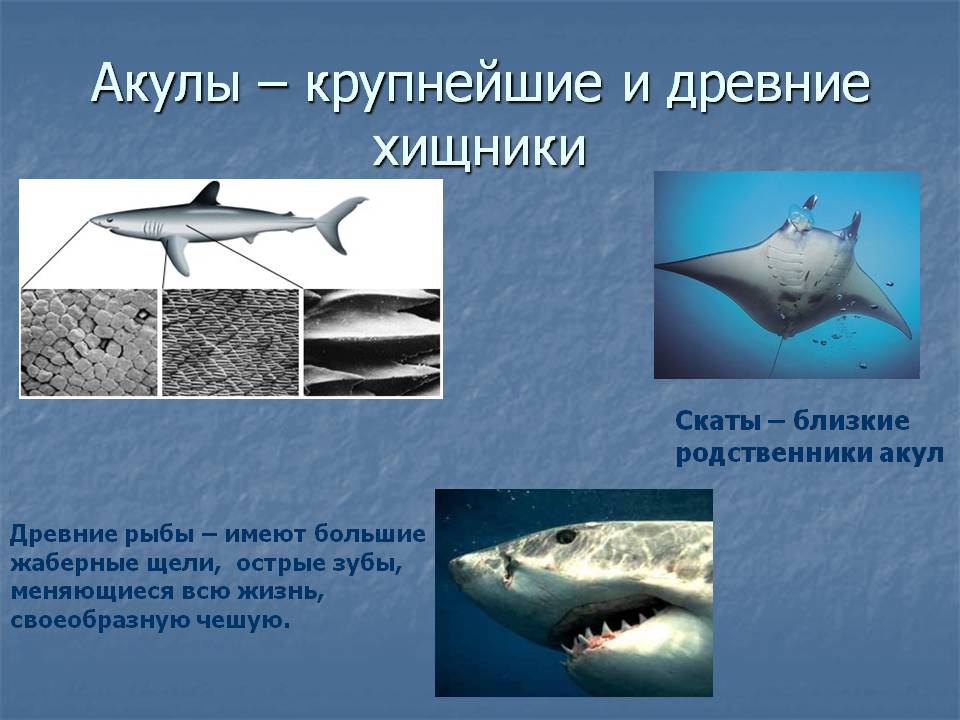 Акулы – крупнейшие и древние хищники

Скаты – близкие родственники акул

Древние рыбы – имеют большие жаберные щели, острые зубы, меняющиеся всю жизнь, своеобразную чешую.